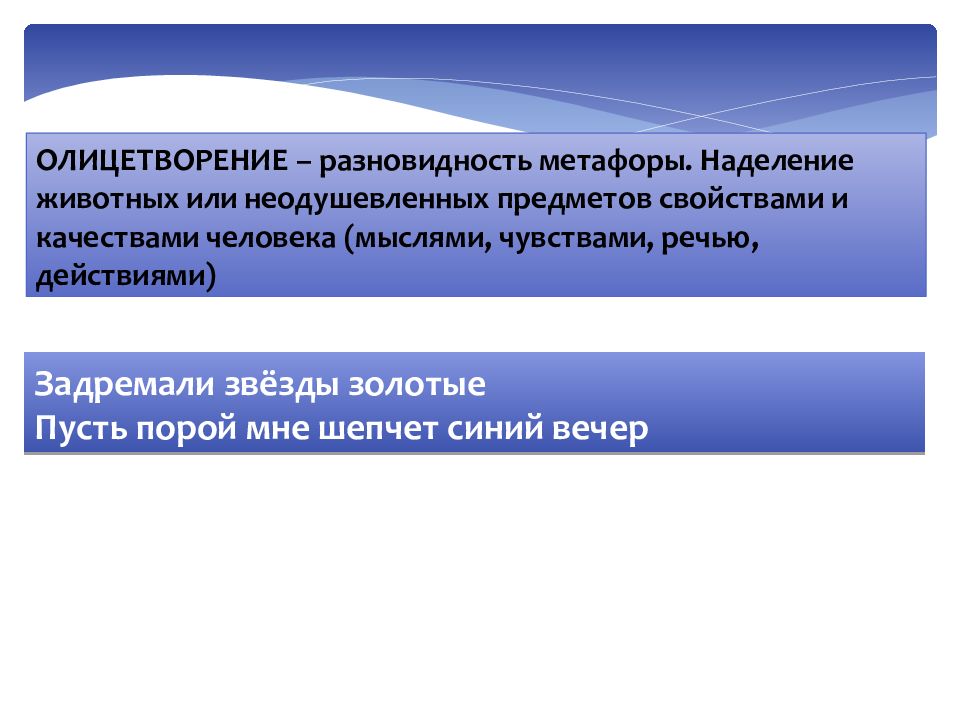 ОЛИЦЕТВОРЕНИЕ – разновидность метафоры. Наделение животных или неодушевленных предметов свойствами и качествами человека (мыслями, чувствами, речью, действиями)

Задремали звёзды золотые
Пусть порой мне шепчет синий вечер